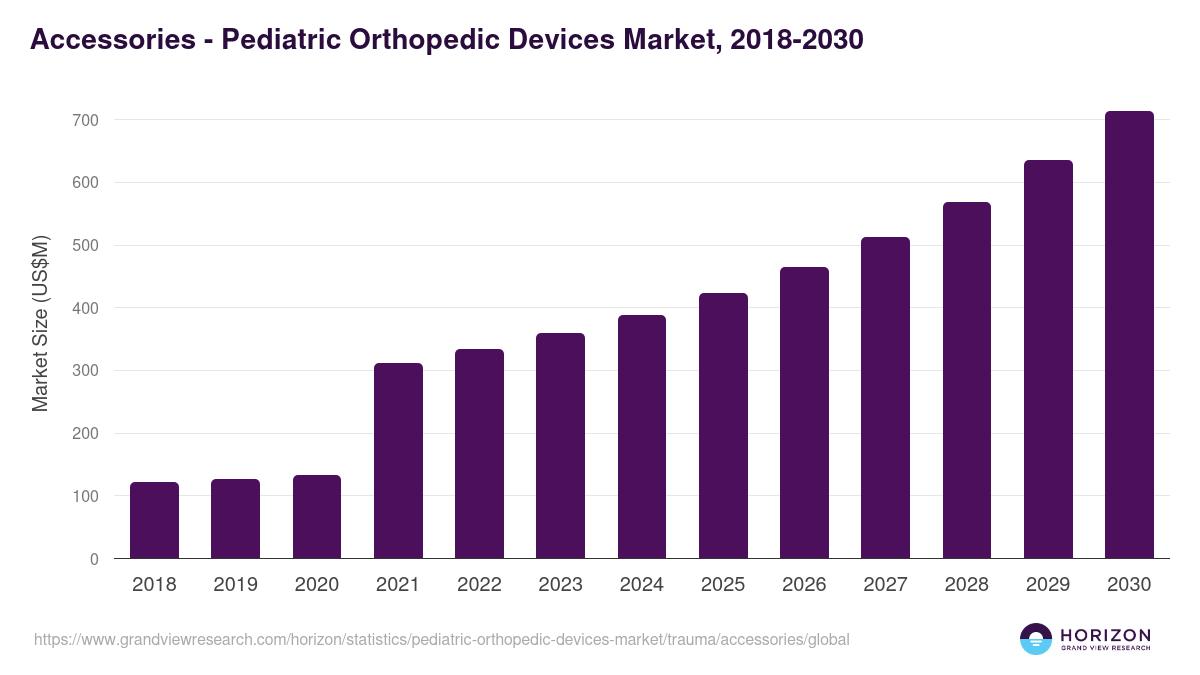 Accessories - Pediatric Orthopedic Devices Market, 2018-2030

Market Size (US$M)

700
600
500
400
300
200
100
0

2018 2019 2020 2021 2022 2023 2024 2025 2026 2027 2028 2029 2030

https://www.grandviewresearch.com/horizon/statistics/pediatric-orthopedic-devices-market/trauma/accessories/global

HORIZON
GRAND VIEW RESEARCH